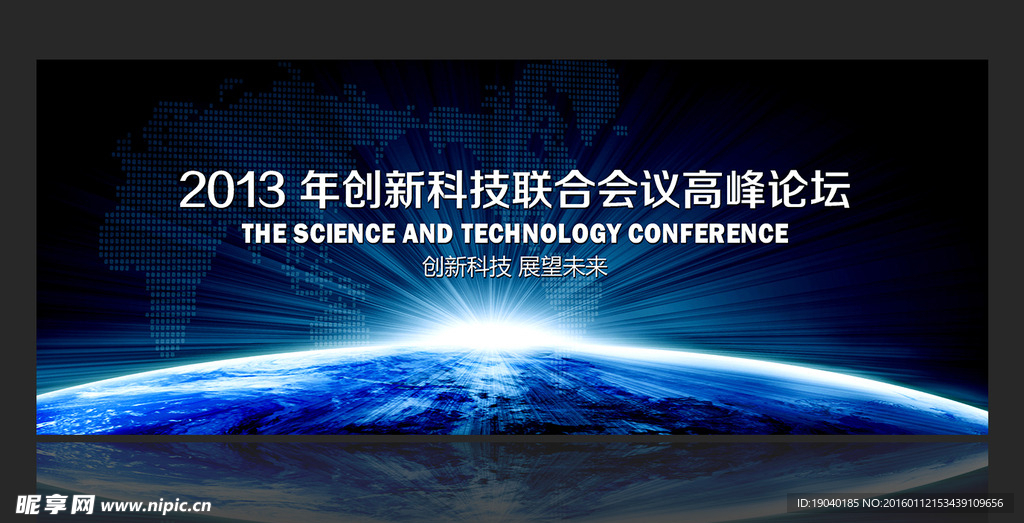 2013 年创新科技联合会议高峰论坛
THE SCIENCE AND TECHNOLOGY CONFERENCE
创新科技 展望未来

昵享网 www.nipic.cn
ID:19040185 NO:20160112153439109656